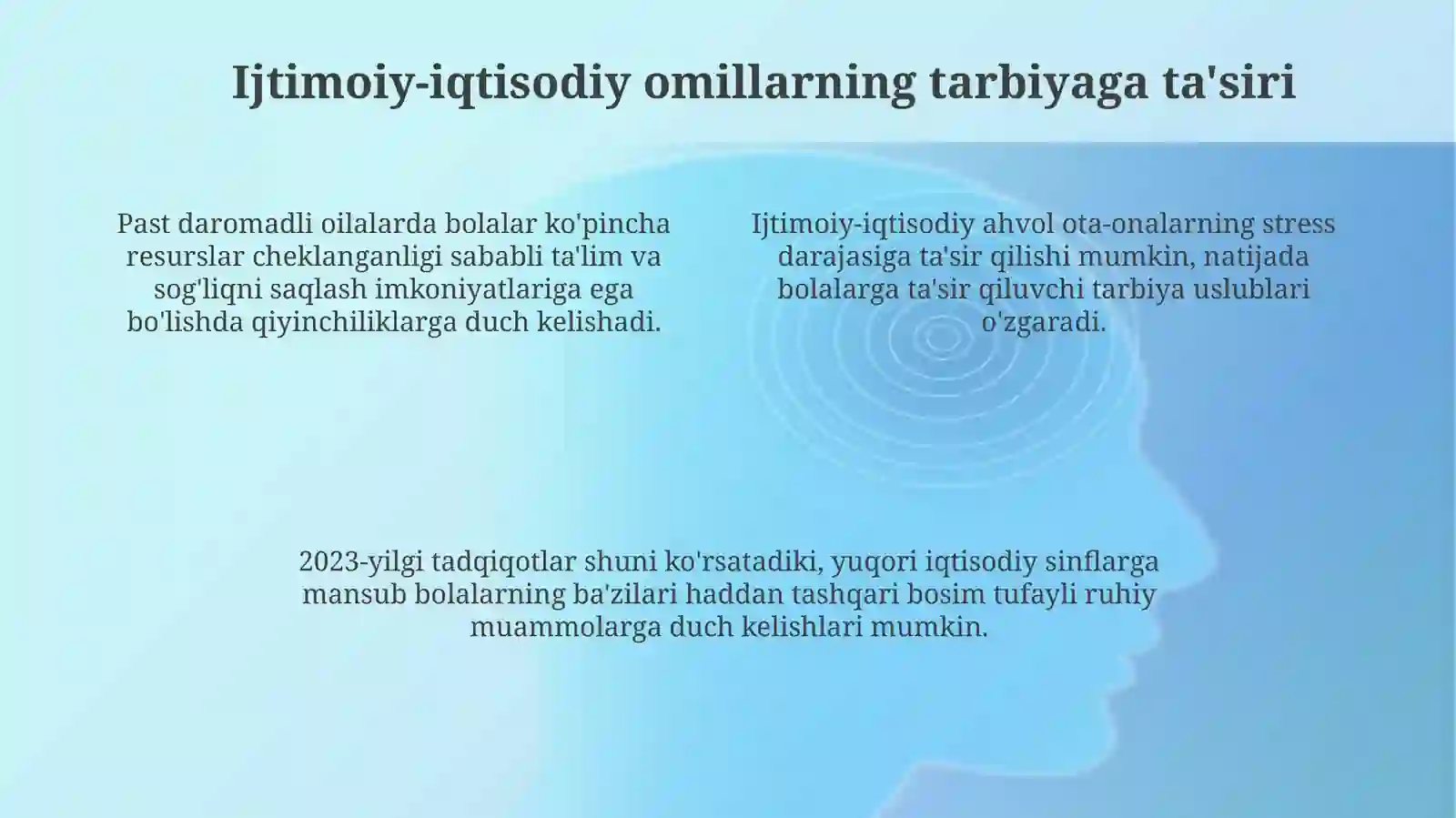 Ijtimoiy-iqtisodiy omillarning tarbiyaga ta'siri

Past daromadli oilalarda bolalar ko'pincha resurslar cheklanganligi sababli ta'lim va sog'liqni saqlash imkoniyatlariga ega bo'lishda qiyinchiliklarga duch kelishadi.

Ijtimoiy-iqtisodiy ahvol ota-onalarning stress darajasiga ta'sir qilishi mumkin, natijada bolalarga ta'sir qiluvchi tarbiya uslublari o'zgaradi.

2023-yilgi tadqiqotlar shuni ko'rsatadiki, yuqori iqtisodiy sinflarga mansub bolalarning ba'zilari haddan tashqari bosim tufayli ruhiy muammolarga duch kelishlari mumkin.